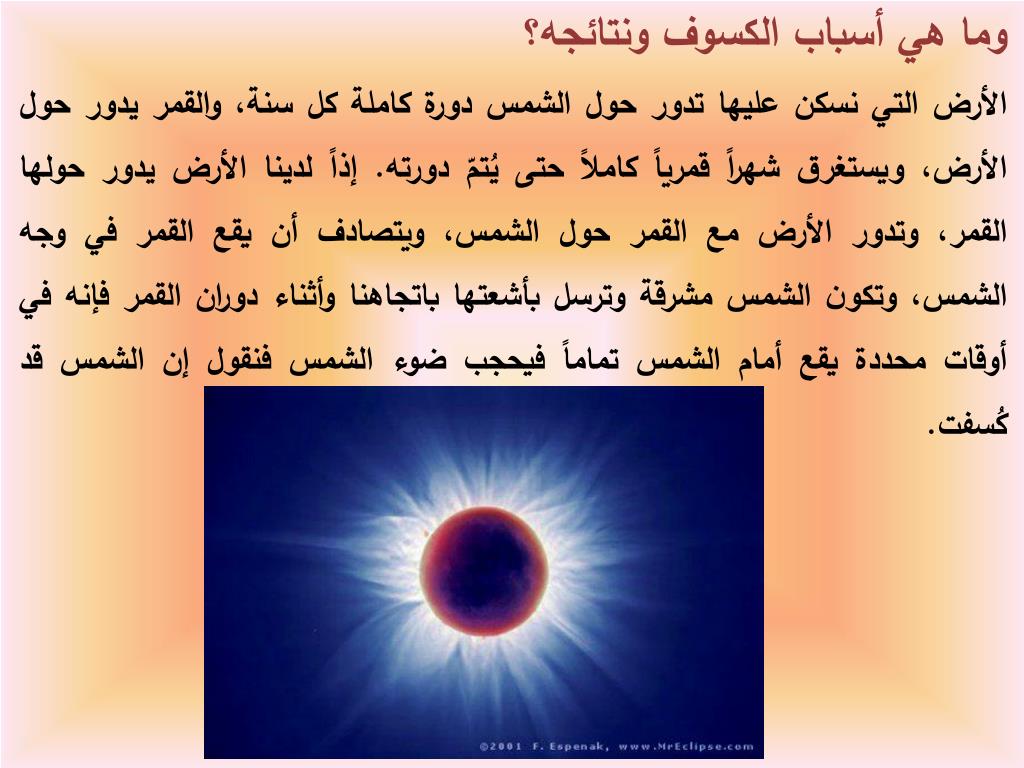 وما هي أسباب الكسوف ونتائجه؟

الأرض التي نسكن عليها تدور حول الشمس دورة كاملة كل سنة، والقمر يدور حول الأرض، ويستغرق شهراً قمرياً كاملاً حتى يُتمّ دورته. إذاً لدينا الأرض يدور حولها القمر، وتدور الأرض مع القمر حول الشمس، ويتصادف أن يقع القمر في وجه الشمس، وتكون الشمس مشرقة وترسل بأشعتها باتجاهنا وأثناء دوران القمر فإنه في أوقات محددة يقع أمام الشمس تماماً فيحجب ضوء الشمس فنقول إن الشمس قد كُسفت.

©2001 F. Espenak, www.MrEclipse.com